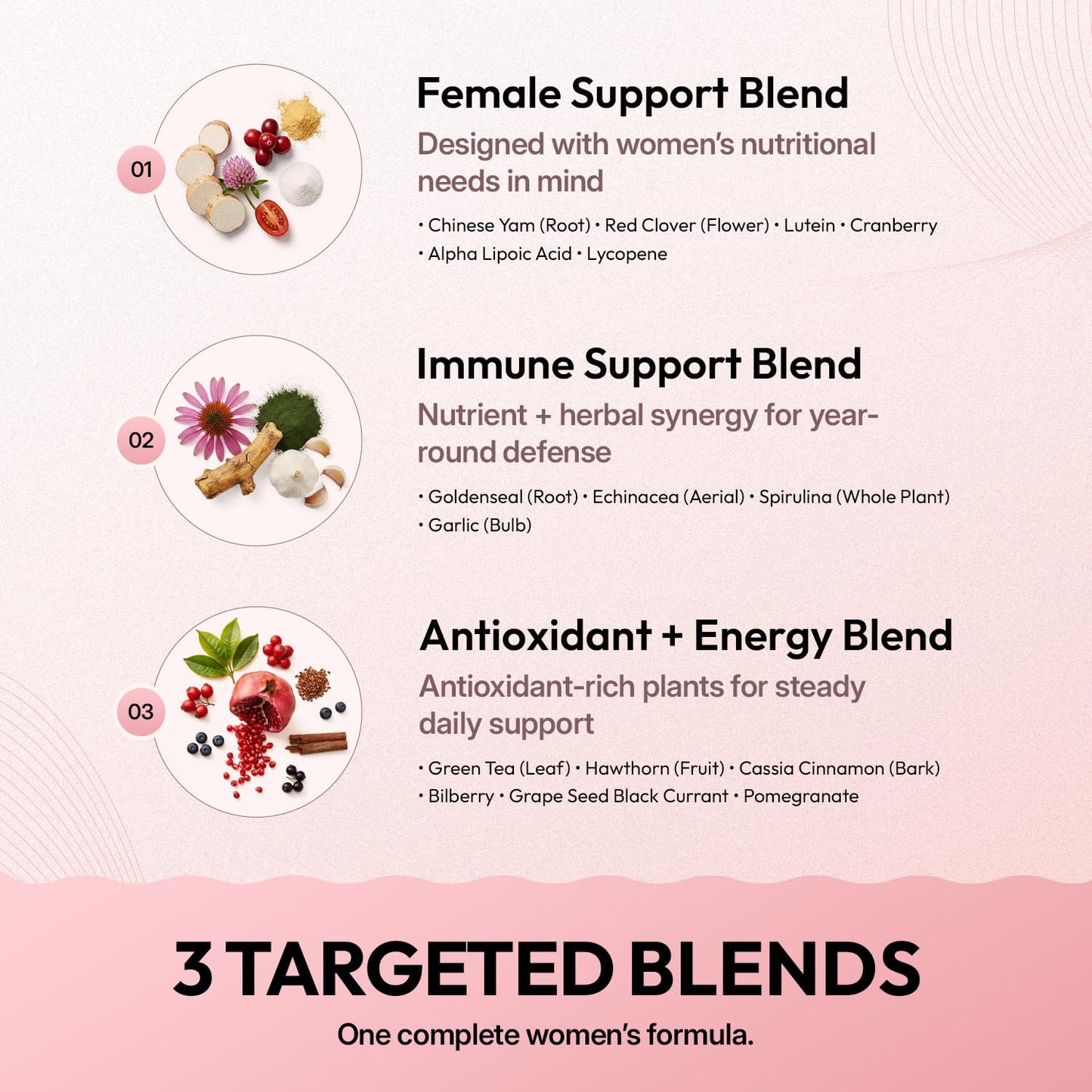 01

Female Support Blend

Designed with women's nutritional needs in mind

• Chinese Yam (Root) • Red Clover (Flower) • Lutein • Cranberry • Alpha Lipoic Acid • Lycopene

02

Immune Support Blend

Nutrient + herbal synergy for year-round defense

• Goldenseal (Root) • Echinacea (Aerial) • Spirulina (Whole Plant) • Garlic (Bulb)

03

Antioxidant + Energy Blend

Antioxidant-rich plants for steady daily support

• Green Tea (Leaf) • Hawthorn (Fruit) • Cassia Cinnamon (Bark) • Bilberry • Grape Seed Black Currant • Pomegranate

3 TARGETED BLENDS

One complete women's formula.